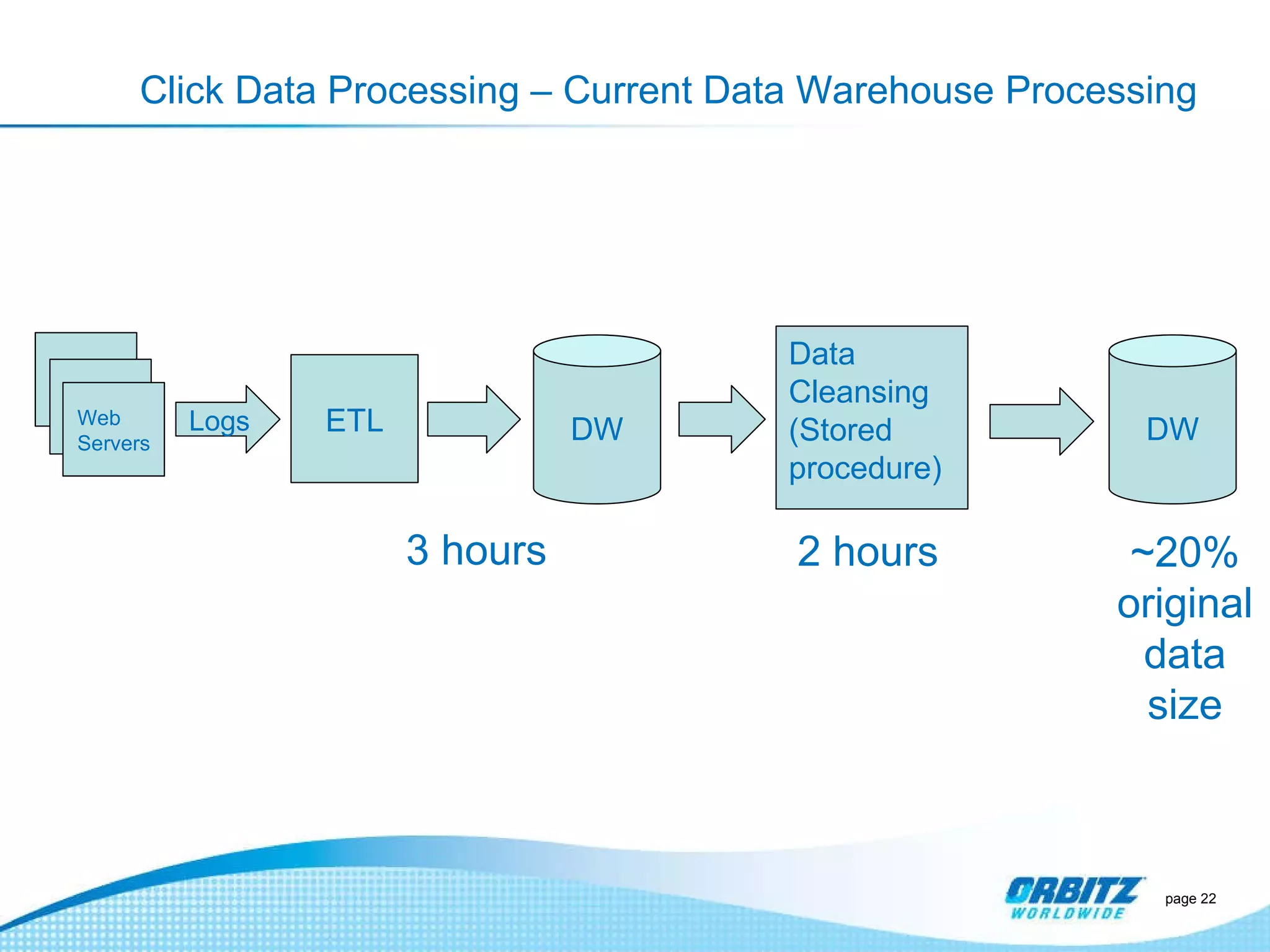 Click Data Processing – Current Data Warehouse Processing

Web Servers

Logs

ETL

DW

Data Cleansing (Stored procedure)

DW

3 hours

2 hours

~20% original data size

ORBITZ WORLDWIDE

page 22